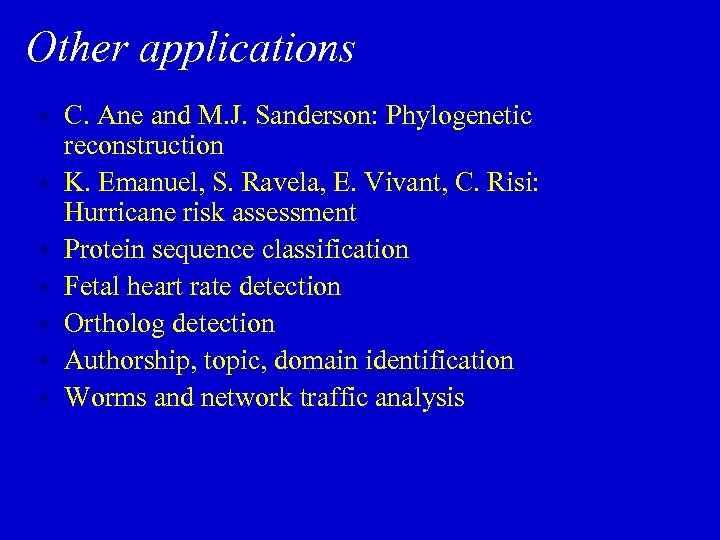 Other applications

- C. Ane and M.J. Sanderson: Phylogenetic reconstruction
- K. Emanuel, S. Ravela, E. Vivant, C. Risi: Hurricane risk assessment
- Protein sequence classification
- Fetal heart rate detection
- Ortholog detection
- Authorship, topic, domain identification
- Worms and network traffic analysis